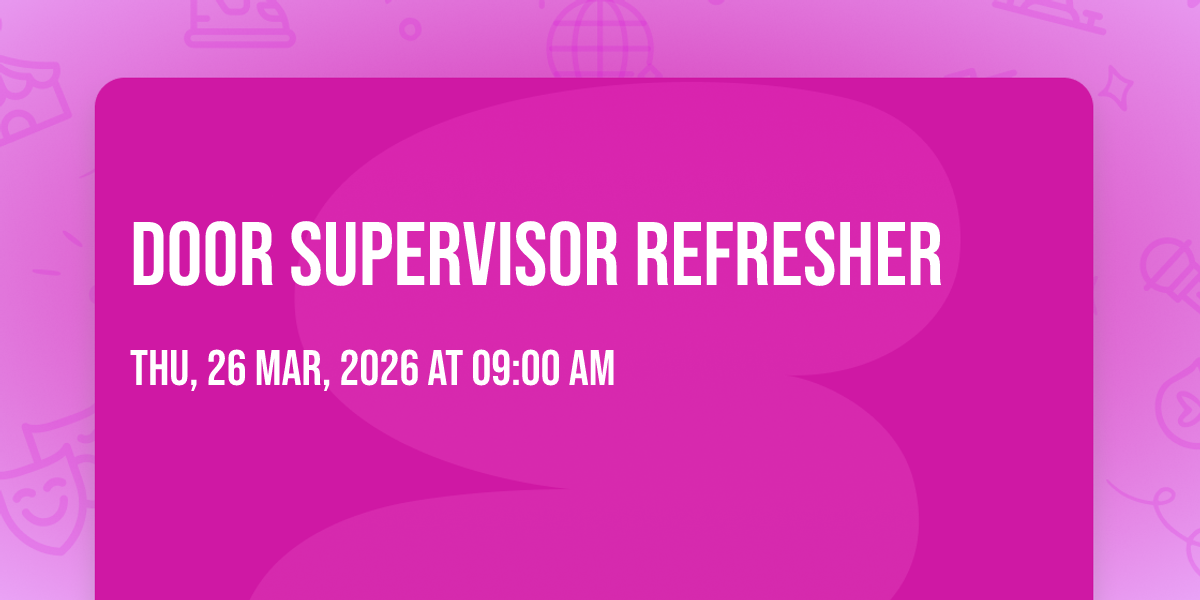 DOOR SUPERVISOR REFRESHER

THU, 26 MAR, 2026 AT 09:00 AM